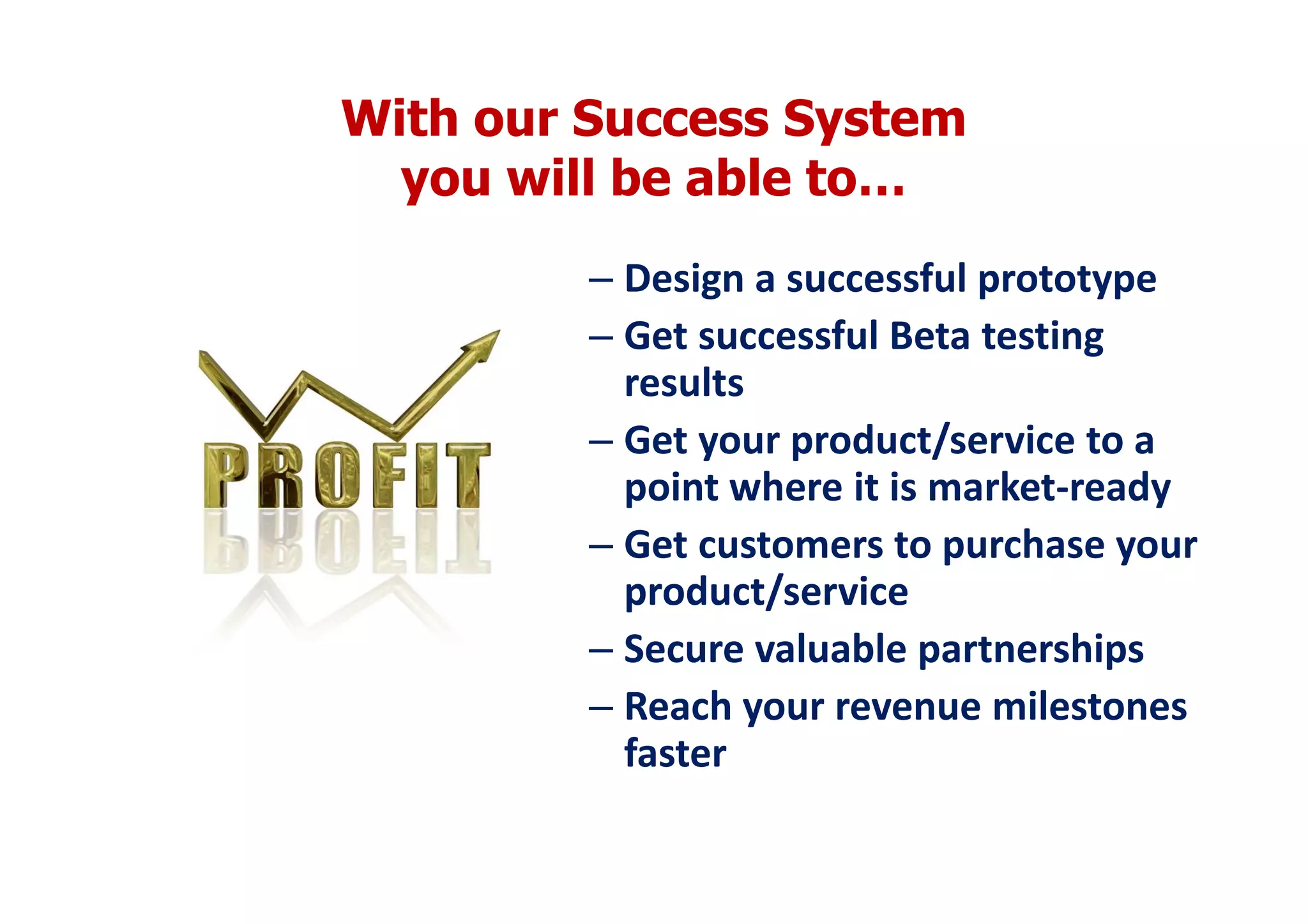 With our Success System
you will be able to…

PROFIT

– Design a successful prototype
– Get successful Beta testing results
– Get your product/service to a point where it is market-ready
– Get customers to purchase your product/service
– Secure valuable partnerships
– Reach your revenue milestones faster